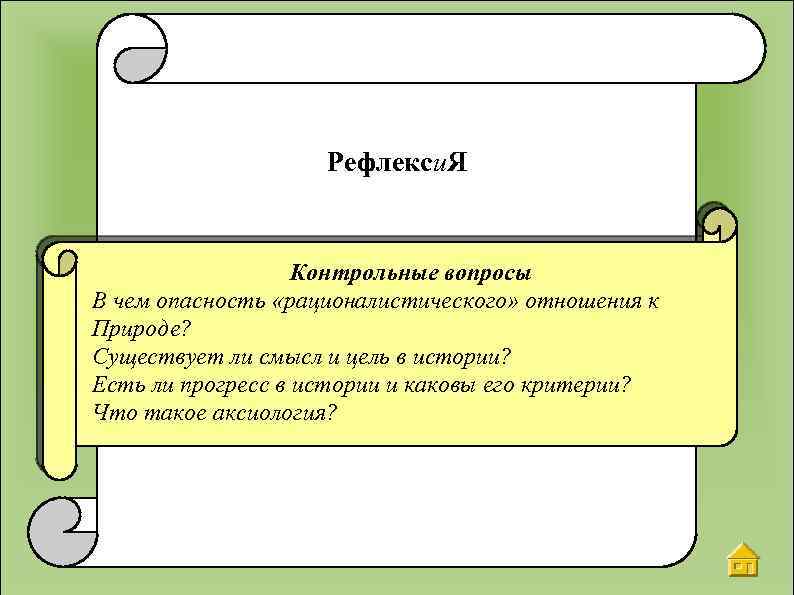 РефлексиЯ

Контрольные вопросы
В чем опасность «рационалистического» отношения к Природе?
Существует ли смысл и цель в истории?
Есть ли прогресс в истории и каковы его критерии?
Что такое аксиология?